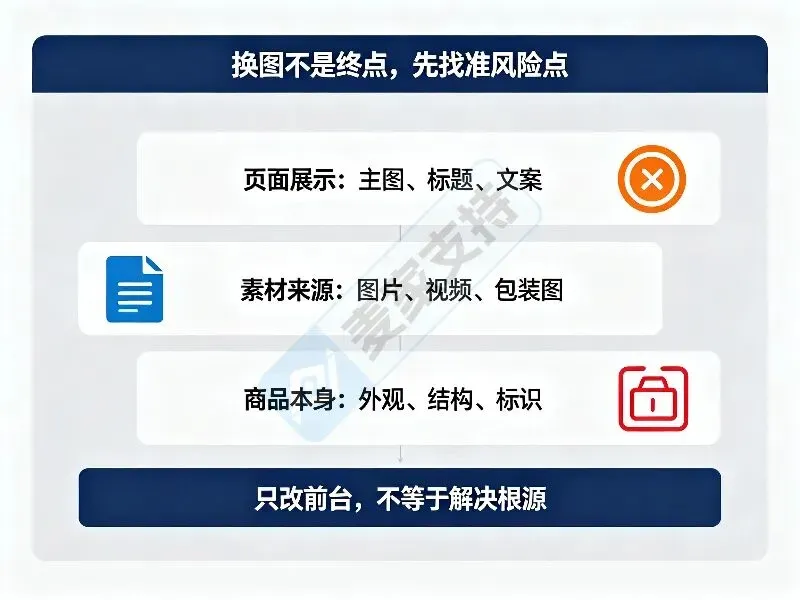 换图不是终点，先找准风险点

页面展示：主图、标题、文案

素材来源：图片、视频、包装图

商品本身：外观、结构、标识

只改前台，不等于解决根源

麦家支持